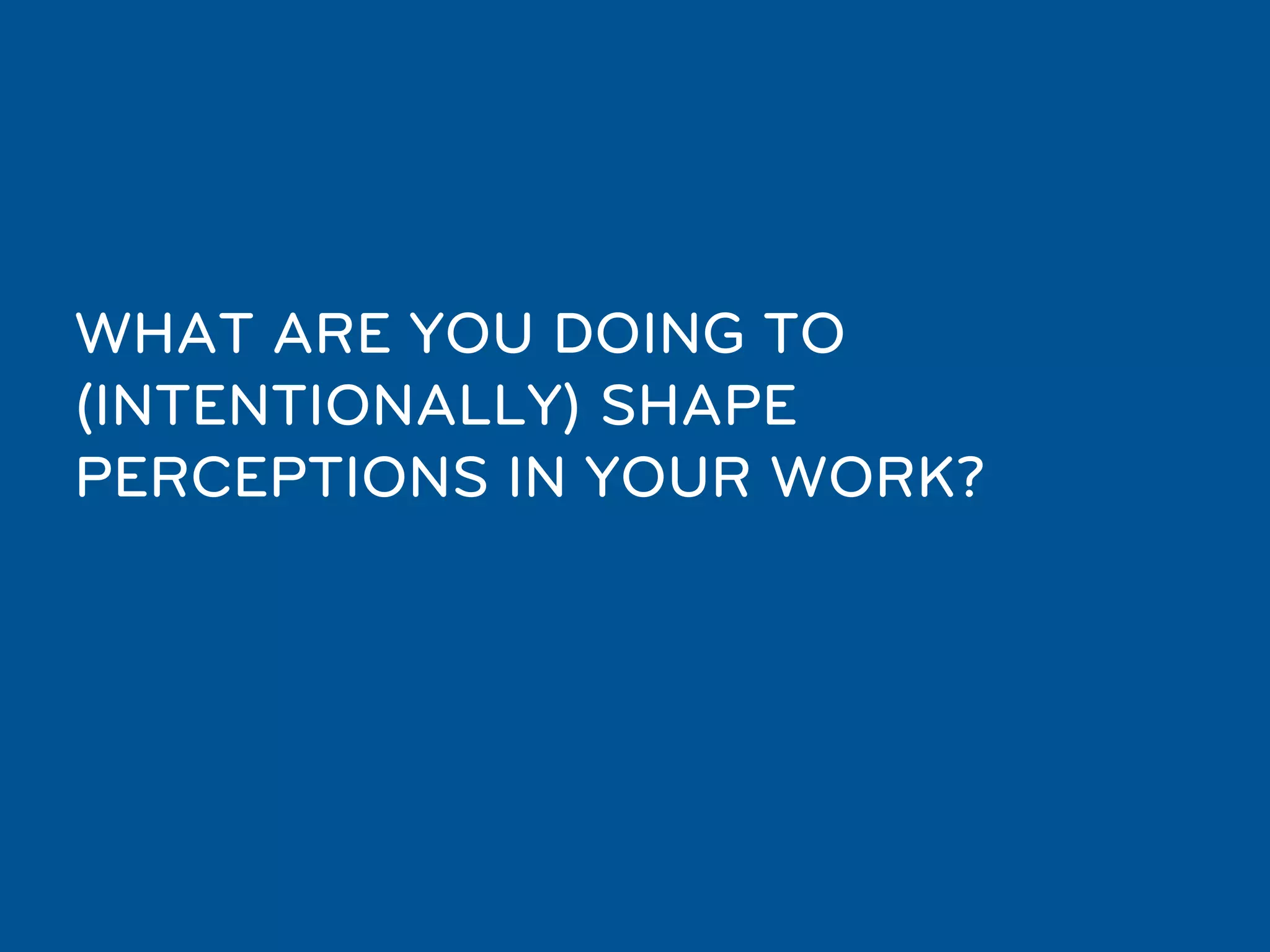 WHAT ARE YOU DOING TO (INTENTIONALLY) SHAPE PERCEPTIONS IN YOUR WORK?